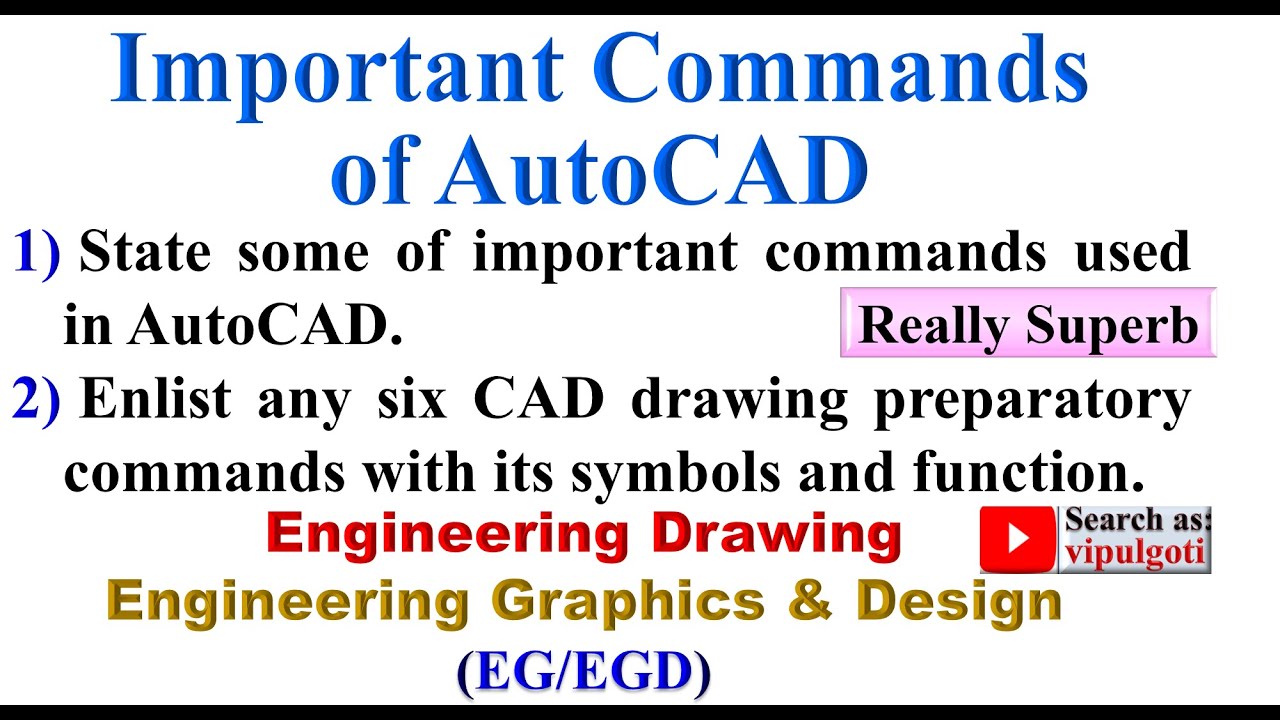 Important Commands of AutoCAD

1) State some of important commands used in AutoCAD.

Really Superb

2) Enlist any six CAD drawing preparatory commands with its symbols and function.

Engineering Drawing

Search as: vipulgoti

Engineering Graphics & Design

(EG/EGD)